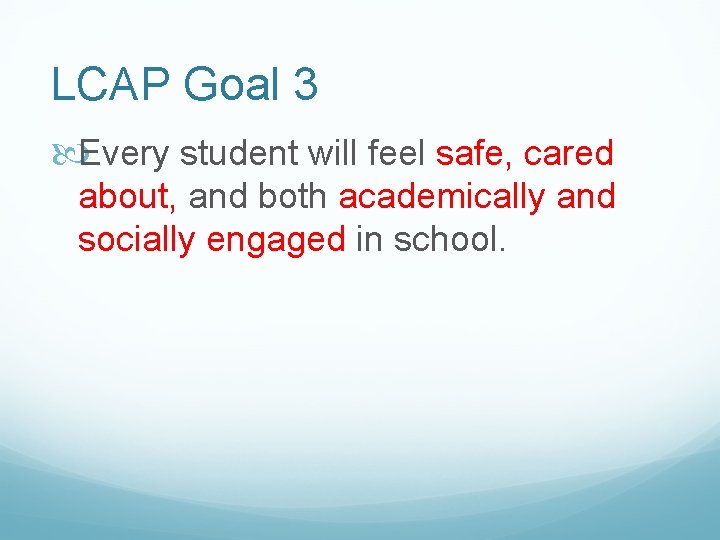 LCAP Goal 3

Every student will feel safe, cared about, and both academically and socially engaged in school.